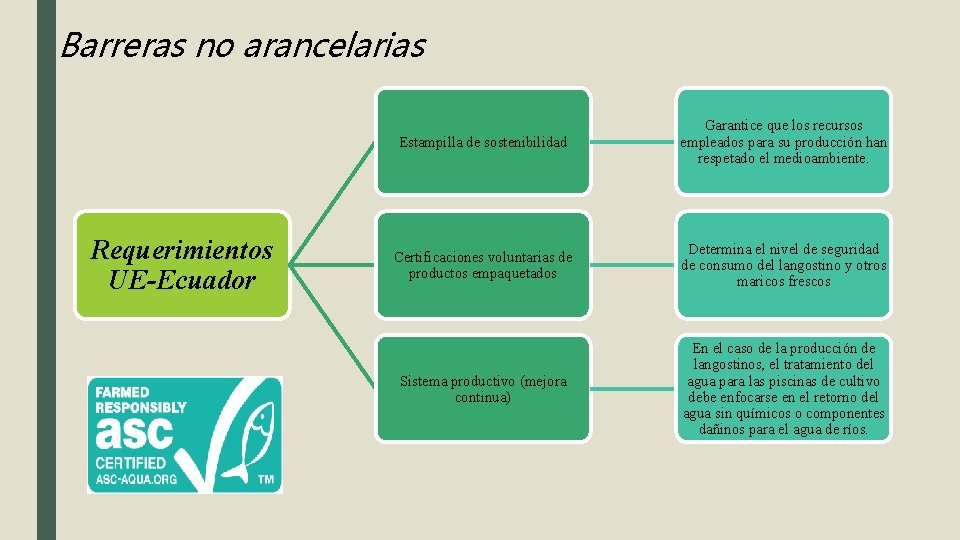 Barreras no arancelarias

Requerimientos UE-Ecuador

Estampilla de sostenibilidad

Garantice que los recursos empleados para su producción han respetado el medioambiente.

Certificaciones voluntarias de productos empaquetados

Determina el nivel de seguridad de consumo del langostino y otros maricos frescos

Sistema productivo (mejora continua)

En el caso de la producción de langostinos, el tratamiento del agua para las piscinas de cultivo debe enfocarse en el retorno del agua sin químicos o componentes dañinos para el agua de ríos.

FARMED RESPONSIBLY
asc
CERTIFIED
ASC-AQUA.ORG
TM